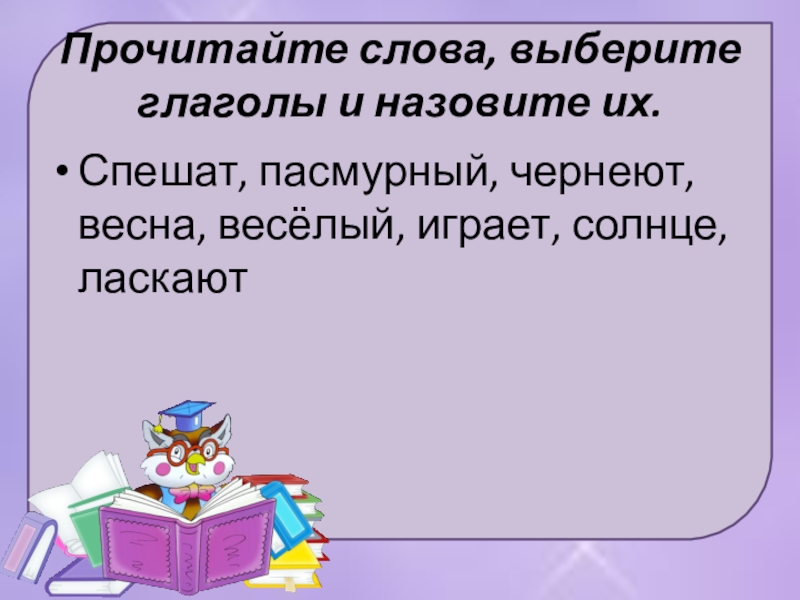 Прочитайте слова, выберите глаголы и назовите их.

• Спешат, пасмурный, чернеют, весна, весёлый, играет, солнце, ласкают